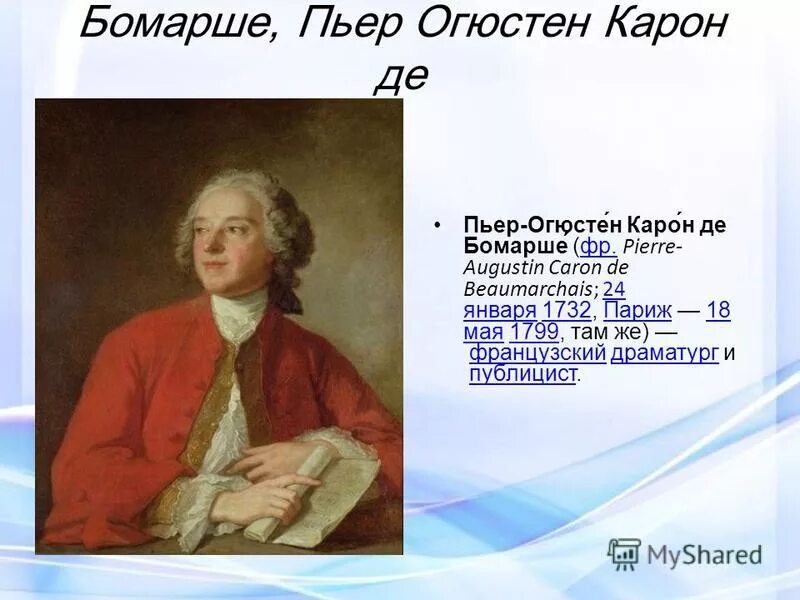 Бомарше, Пьер Огюстен Карон де

• Пьер-Огюсте́н Каро́н де Бомарше (фр. Pierre-Augustin Caron de Beaumarchais; 24 января 1732, Париж — 18 мая 1799, там же) — французский драматург и публицист.

MyShared